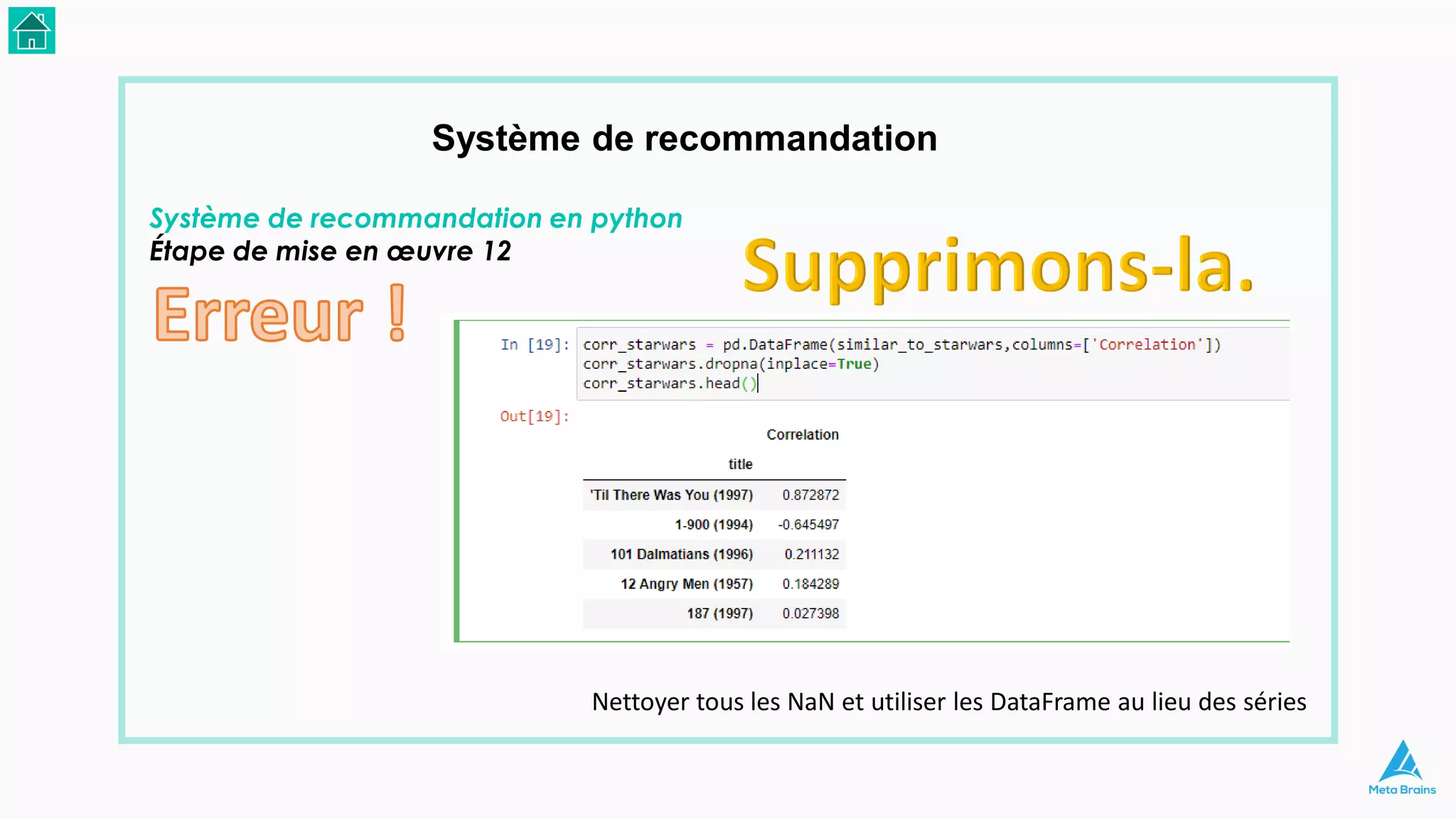 Système de recommandation

Système de recommandation en python
Étape de mise en œuvre 12

Supprimons-la.

Erreur !

In [19]: corr_starwars = pd.DataFrame(similar_to_starwars,columns=['Correlation'])
corr_starwars.dropna(inplace=True)
corr_starwars.head()

Out[19]:

| title | Correlation |
|---|---|
| 'Til There Was You (1997) | 0.872872 |
| 1-900 (1994) | -0.645497 |
| 101 Dalmatians (1996) | 0.211132 |
| 12 Angry Men (1957) | 0.184289 |
| 187 (1997) | 0.027398 |

Nettoyer tous les NaN et utiliser les DataFrame au lieu des séries

Meta Brains